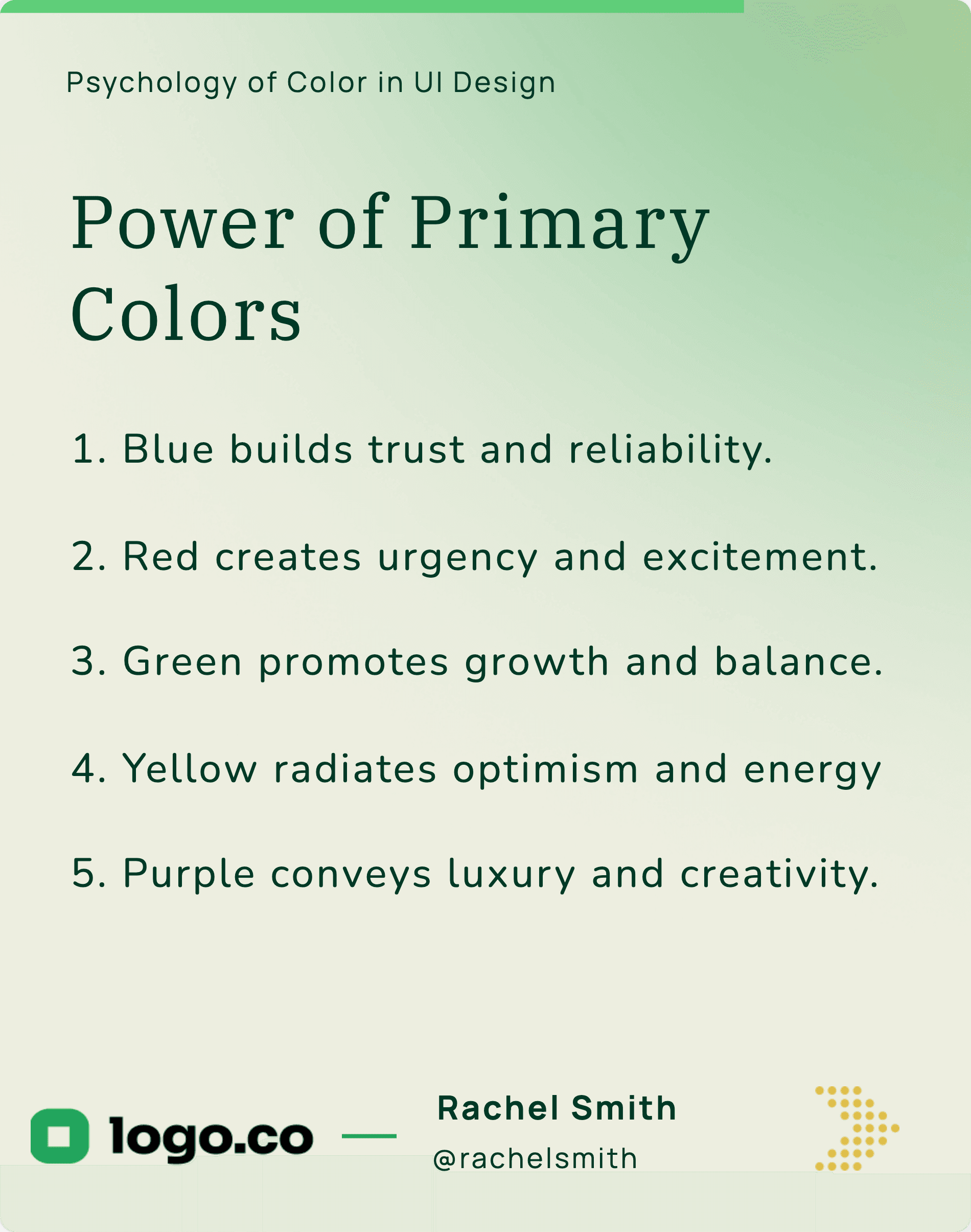 Psychology of Color in UI Design

Power of Primary Colors

1. Blue builds trust and reliability.

2. Red creates urgency and excitement.

3. Green promotes growth and balance.

4. Yellow radiates optimism and energy

5. Purple conveys luxury and creativity.

logo.co

Rachel Smith

@rachelsmith